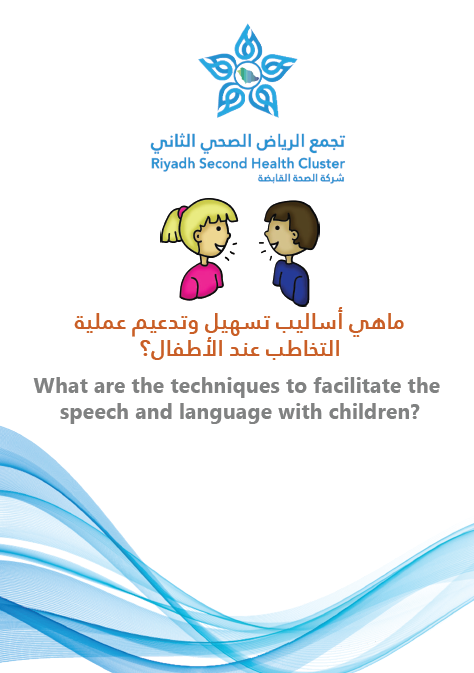 تجمع الرياض الصحي الثاني
Riyadh Second Health Cluster
شركة الصحة القابضة

ماهي أساليب تسهيل وتدعيم عملية التخاطب عند الأطفال؟

What are the techniques to facilitate the speech and language with children?